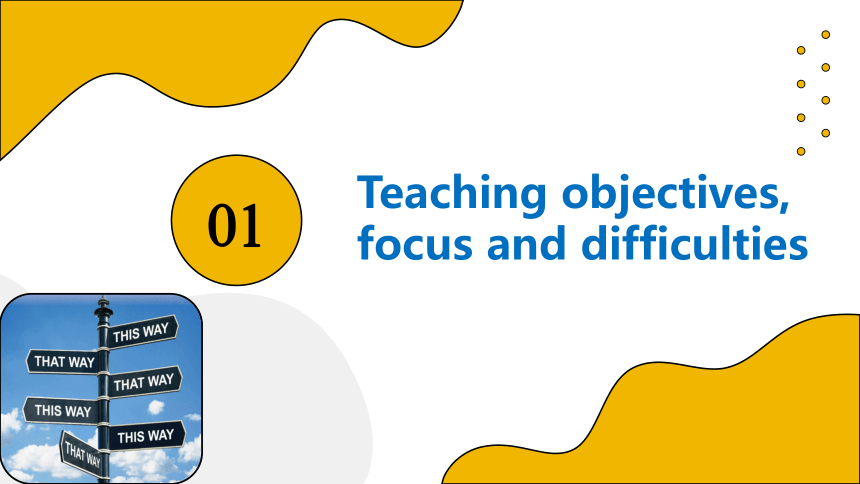 01

Teaching objectives, focus and difficulties

THIS WAY
THAT WAY
THAT WAY
THIS WAY
THIS WAY
THAT WAY